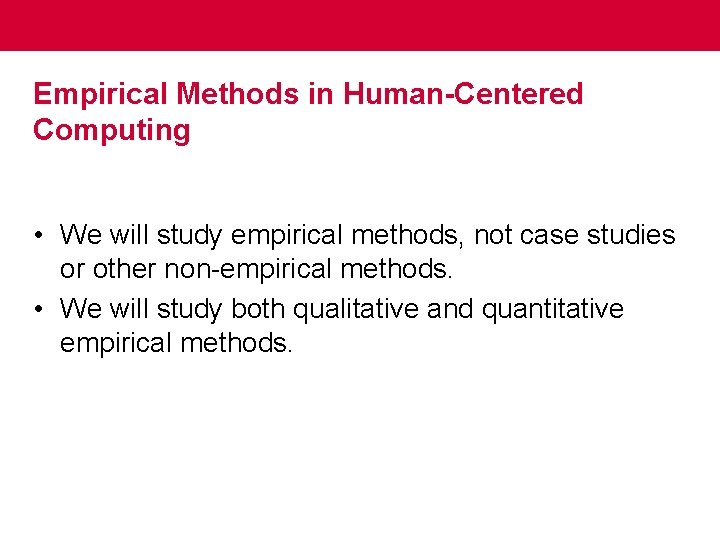 Empirical Methods in Human-Centered Computing

• We will study empirical methods, not case studies or other non-empirical methods.
• We will study both qualitative and quantitative empirical methods.